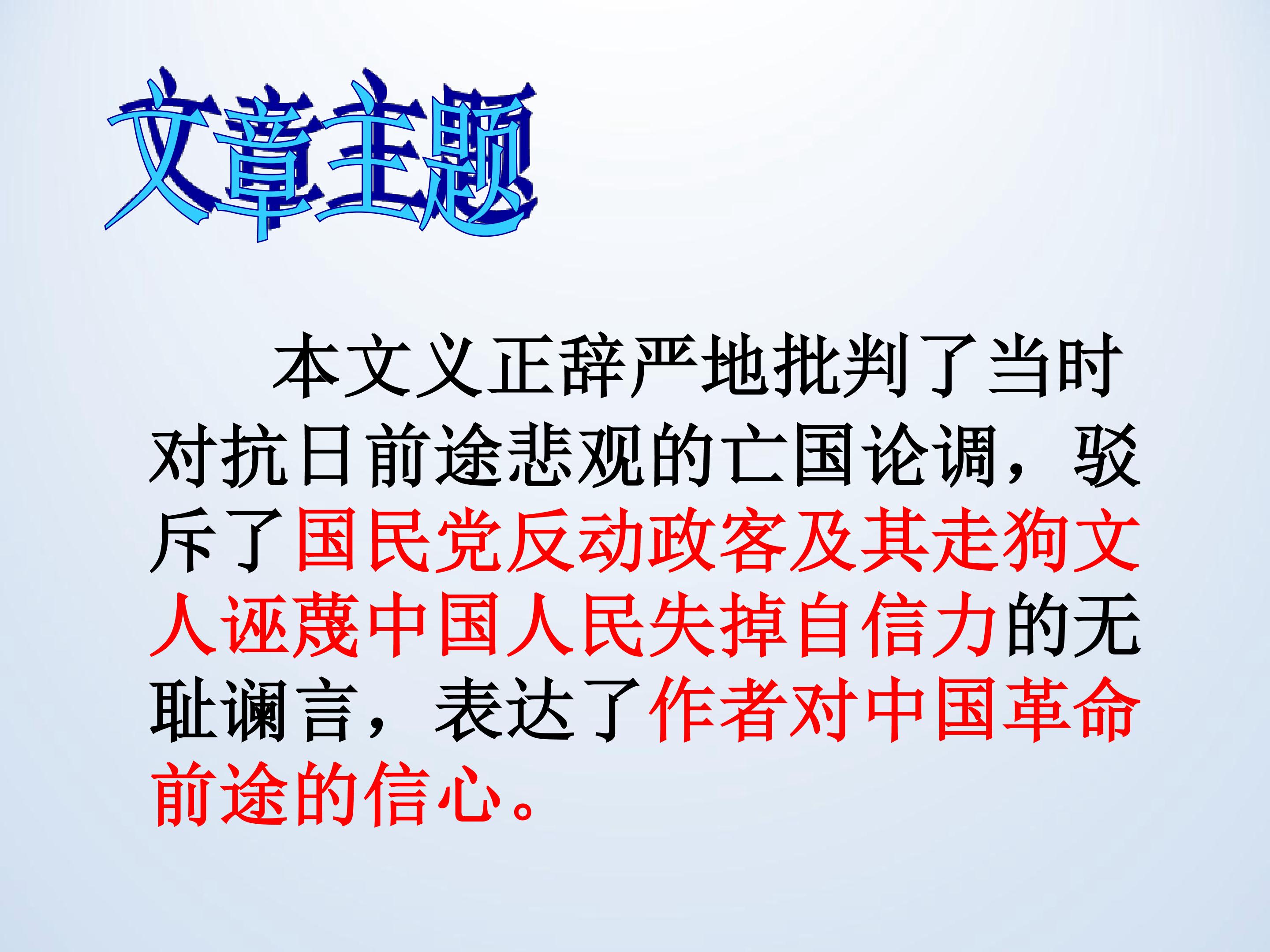 文章主题

本文义正辞严地批判了当时对抗日前途悲观的亡国论调，驳斥了国民党反动政客及其走狗文人诬蔑中国人民失掉自信力的无耻谰言，表达了作者对中国革命前途的信心。